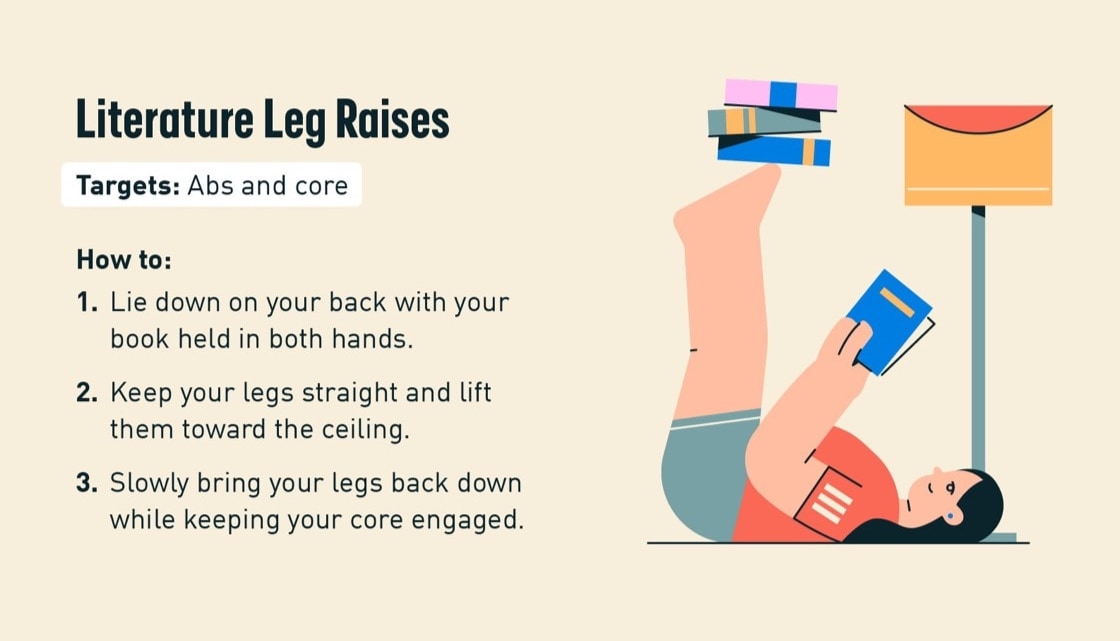 Literature Leg Raises

Targets: Abs and core

How to:

1. Lie down on your back with your book held in both hands.

2. Keep your legs straight and lift them toward the ceiling.

3. Slowly bring your legs back down while keeping your core engaged.